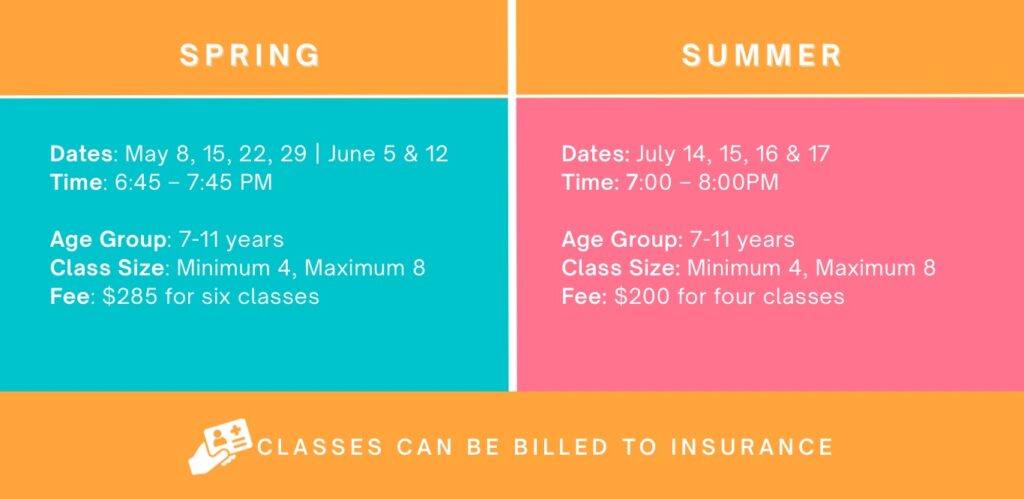 SPRING

Dates: May 8, 15, 22, 29 | June 5 & 12
Time: 6:45 – 7:45 PM

Age Group: 7-11 years
Class Size: Minimum 4, Maximum 8
Fee: $285 for six classes

SUMMER

Dates: July 14, 15, 16 & 17
Time: 7:00 – 8:00PM

Age Group: 7-11 years
Class Size: Minimum 4, Maximum 8
Fee: $200 for four classes

CLASSES CAN BE BILLED TO INSURANCE